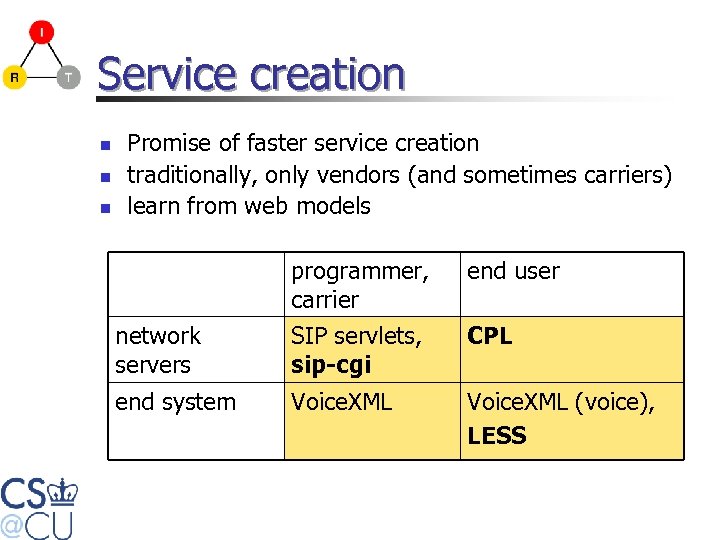 I
R T

Service creation

- Promise of faster service creation
- traditionally, only vendors (and sometimes carriers)
- learn from web models

| | programmer, carrier | end user |
|---|---|---|
| network servers | SIP servlets, **sip-cgi** | **CPL** |
| end system | VoiceXML | VoiceXML (voice), **LESS** |

CS
@CU